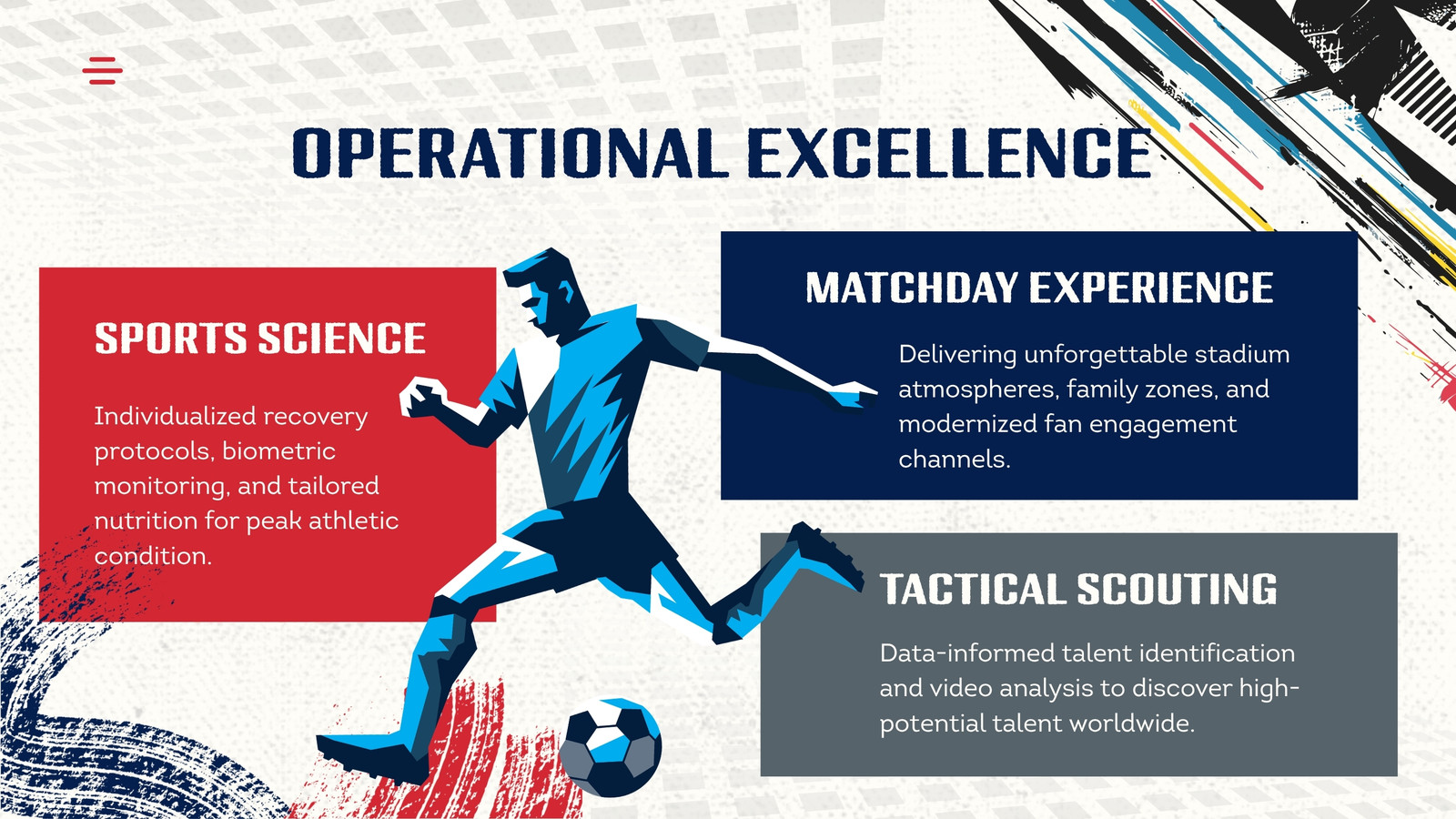 OPERATIONAL EXCELLENCE

SPORTS SCIENCE

Individualized recovery protocols, biometric monitoring, and tailored nutrition for peak athletic condition.

MATCHDAY EXPERIENCE

Delivering unforgettable stadium atmospheres, family zones, and modernized fan engagement channels.

TACTICAL SCOUTING

Data-informed talent identification and video analysis to discover high-potential talent worldwide.